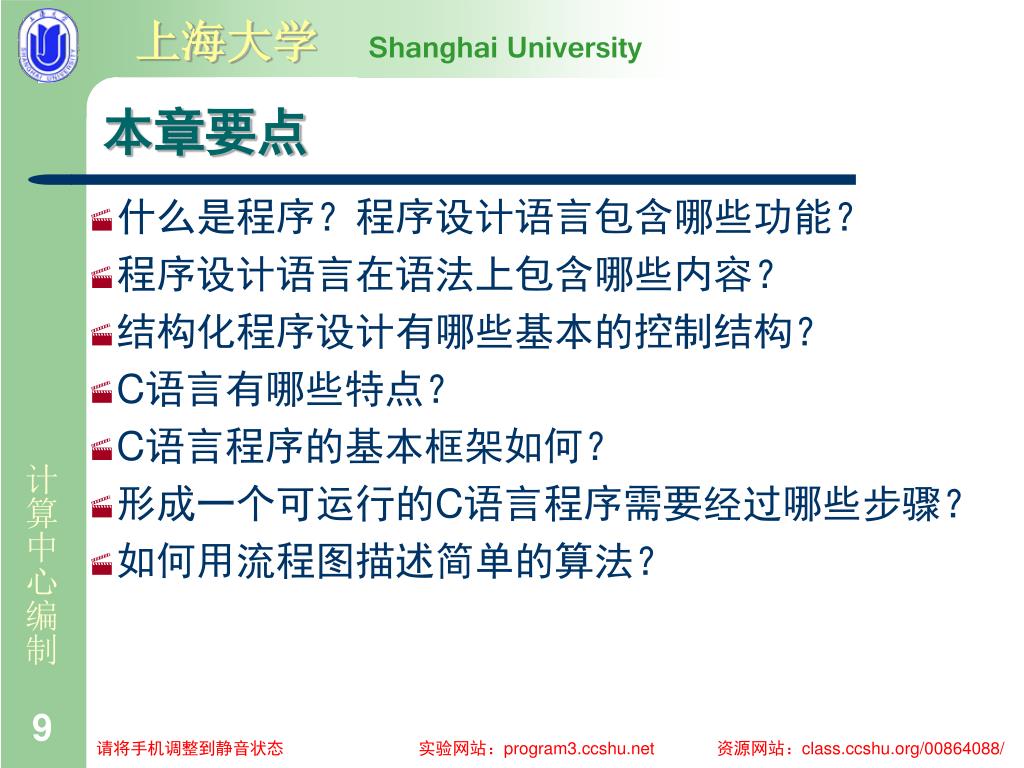 上海大学 Shanghai University

本章要点

什么是程序？程序设计语言包含哪些功能？
程序设计语言在语法上包含哪些内容？
结构化程序设计有哪些基本的控制结构？
C语言有哪些特点？
C语言程序的基本框架如何？
形成一个可运行的C语言程序需要经过哪些步骤？
如何用流程图描述简单的算法？

计算中心编制

9

请将手机调整到静音状态 实验网站：program3.ccshu.net 资源网站：class.ccshu.org/00864088/